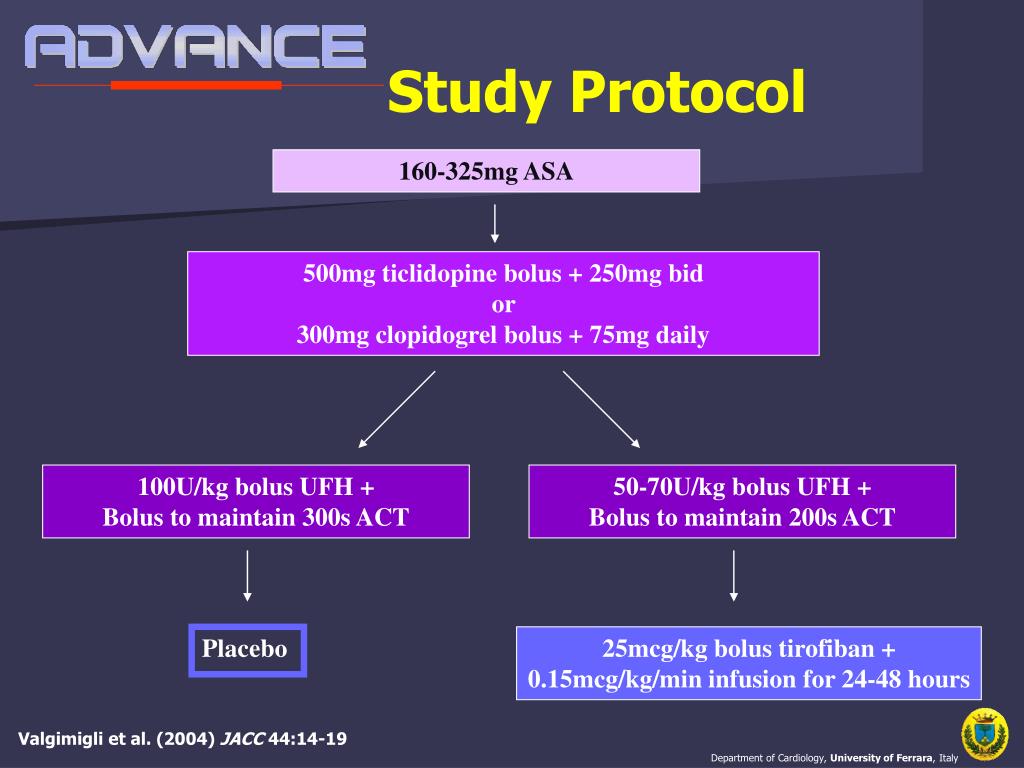 ADVANCE

Study Protocol

160-325mg ASA

500mg ticlidopine bolus + 250mg bid
or
300mg clopidogrel bolus + 75mg daily

100U/kg bolus UFH +
Bolus to maintain 300s ACT

50-70U/kg bolus UFH +
Bolus to maintain 200s ACT

Placebo

25mcg/kg bolus tirofiban +
0.15mcg/kg/min infusion for 24-48 hours

Valgimigli et al. (2004) JACC 44:14-19

Department of Cardiology, University of Ferrara, Italy